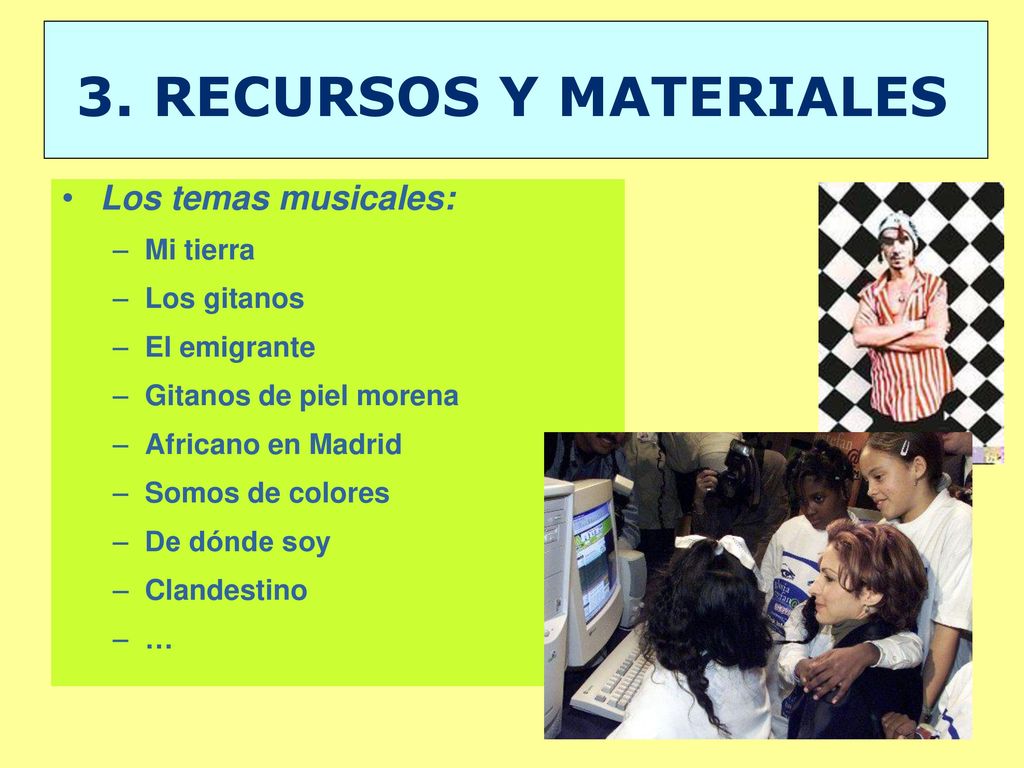 3. RECURSOS Y MATERIALES

• Los temas musicales:
– Mi tierra
– Los gitanos
– El emigrante
– Gitanos de piel morena
– Africano en Madrid
– Somos de colores
– De dónde soy
– Clandestino
– …